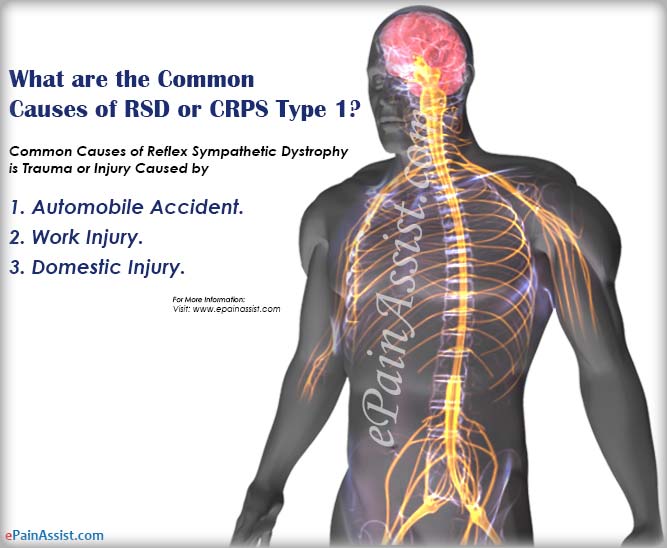 What are the Common Causes of RSD or CRPS Type 1?

Common Causes of Reflex Sympathetic Dystrophy is Trauma or Injury Caused by

1. Automobile Accident.

2. Work Injury.

3. Domestic Injury.

For More Information:
Visit: www.epainassist.com

ePainAssist.com

ePainAssist.com